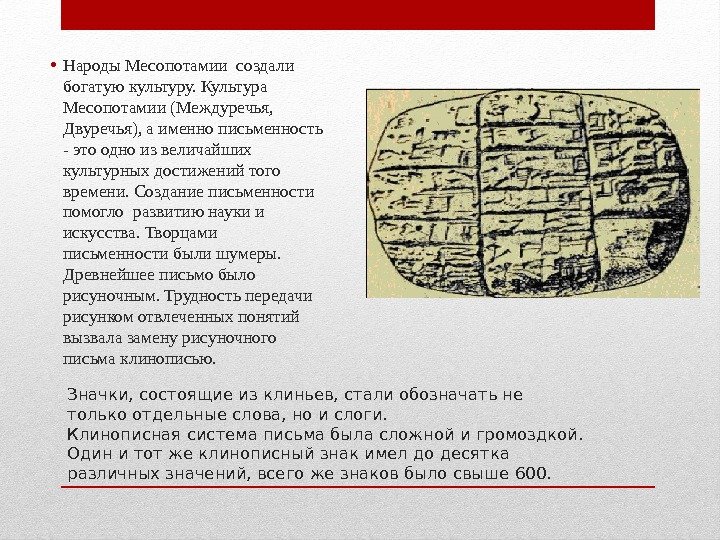 • Народы Месопотамии создали богатую культуру. Культура Месопотамии (Междуречья, Двуречья), а именно письменность - это одно из величайших культурных достижений того времени. Создание письменности помогло развитию науки и искусства. Творцами письменности были шумеры. Древнейшее письмо было рисуночным. Трудность передачи рисунком отвлеченных понятий вызвала замену рисуночного письма клинописью.

Значки, состоящие из клиньев, стали обозначать не только отдельные слова, но и слоги.
Клинописная система письма была сложной и громоздкой. Один и тот же клинописный знак имел до десятка различных значений, всего же знаков было свыше 600.